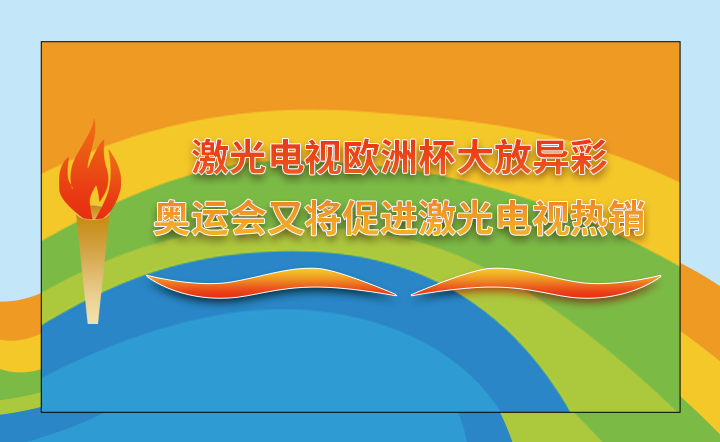 激光电视欧洲杯大放异彩
奥运会又将促进激光电视热销